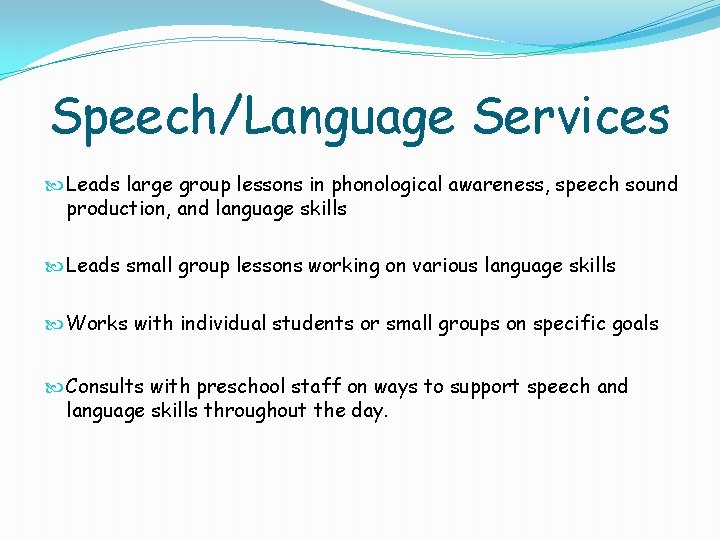 Speech/Language Services

Leads large group lessons in phonological awareness, speech sound production, and language skills

Leads small group lessons working on various language skills

Works with individual students or small groups on specific goals

Consults with preschool staff on ways to support speech and language skills throughout the day.